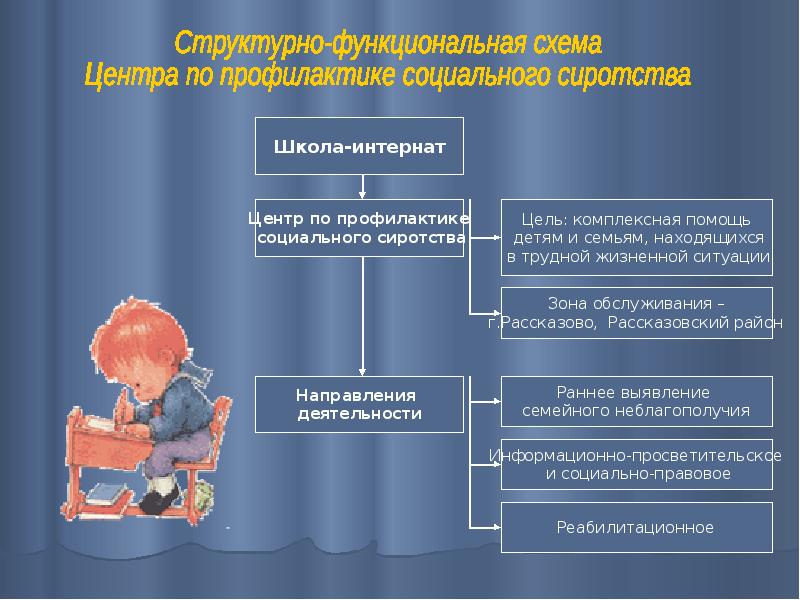 Структурно-функциональная схема
Центра по профилактике социального сиротства

Школа-интернат

Центр по профилактике социального сиротства

Цель: комплексная помощь детям и семьям, находящихся в трудной жизненной ситуации

Зона обслуживания – г.Рассказово, Рассказовский район

Направления деятельности

Раннее выявление семейного неблагополучия

Информационно-просветительское и социально-правовое

Реабилитационное